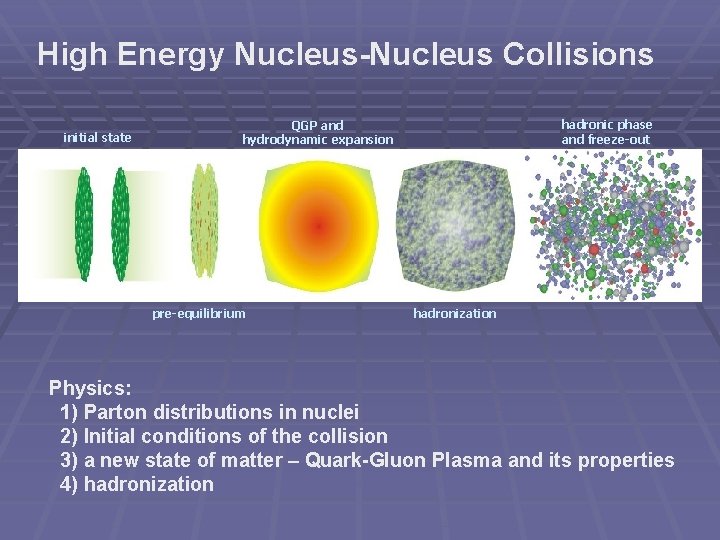 High Energy Nucleus-Nucleus Collisions

initial state

QGP and hydrodynamic expansion

hadronic phase and freeze-out

pre-equilibrium

hadronization

Physics:
1) Parton distributions in nuclei
2) Initial conditions of the collision
3) a new state of matter – Quark-Gluon Plasma and its properties
4) hadronization